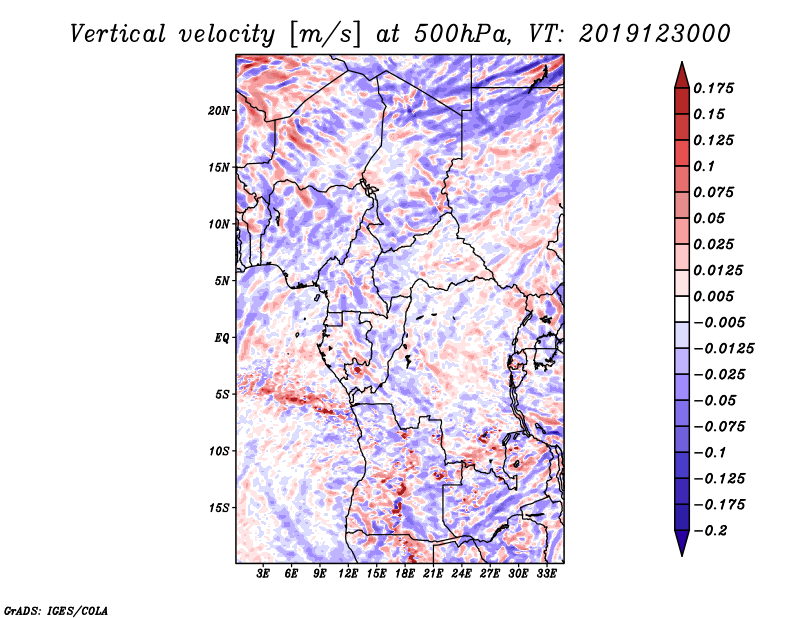 Vertical velocity [m/s] at 500hPa, VT: 2019123000

20N
15N
10N
5N
EQ
5S
10S
15S

3E 6E 9E 12E 15E 18E 21E 24E 27E 30E 33E

0.175
0.15
0.125
0.1
0.075
0.05
0.025
0.0125
0.005
−0.005
−0.0125
−0.025
−0.05
−0.075
−0.1
−0.125
−0.175
−0.2

GrADS: IGES/COLA